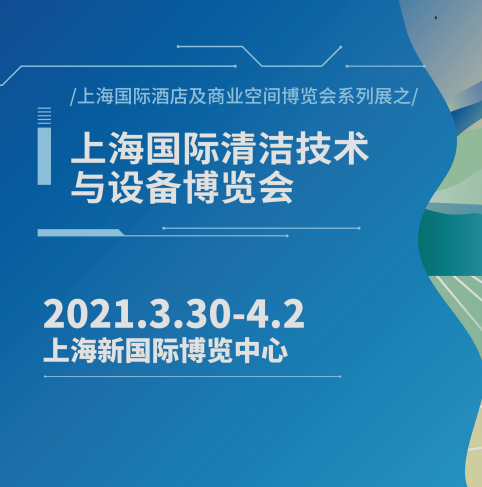 /上海国际酒店及商业空间博览会系列展之/

上海国际清洁技术与设备博览会

2021.3.30-4.2
上海新国际博览中心